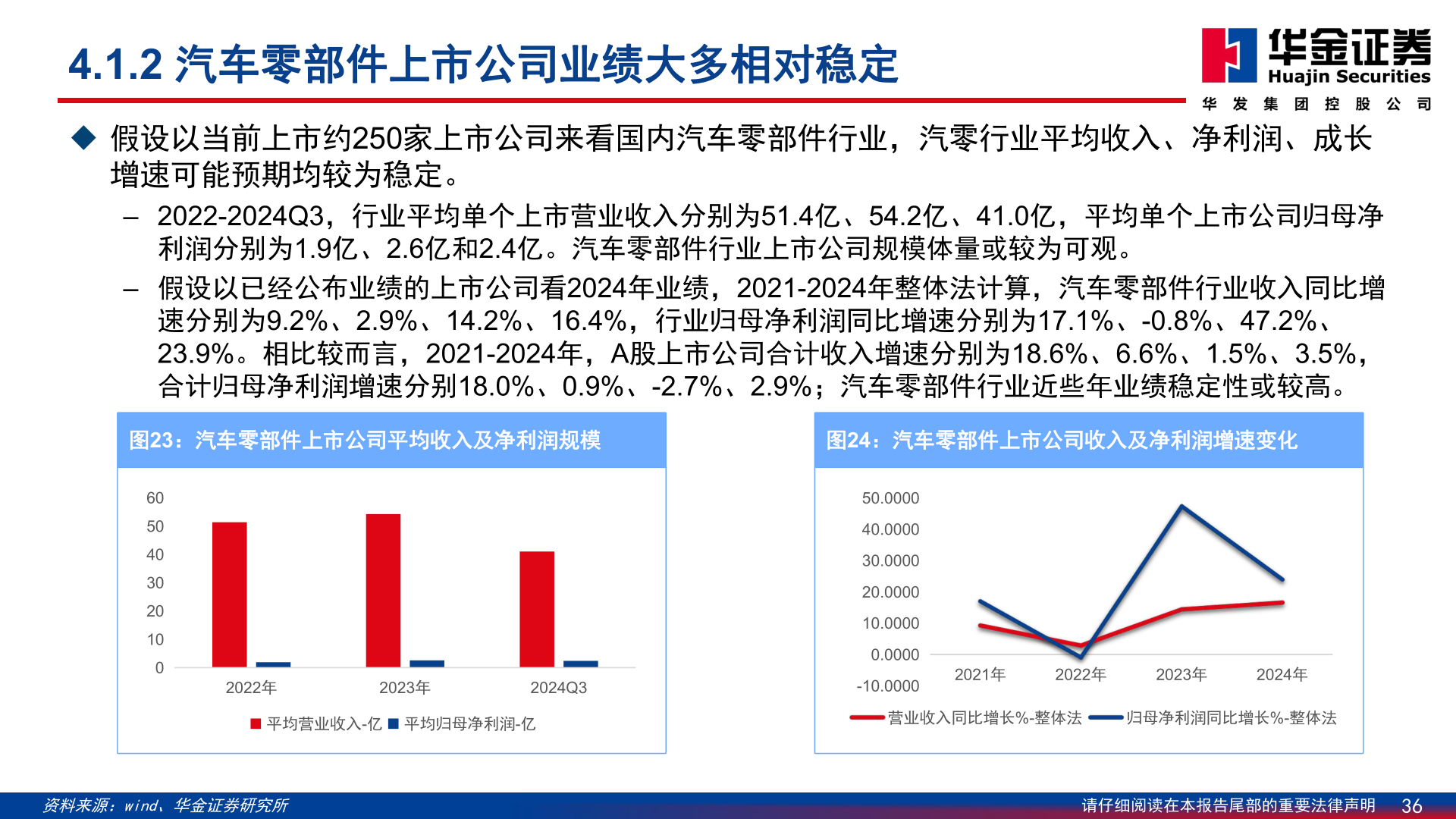 4.1.2 汽车零部件上市公司业绩大多相对稳定

华金证券
Huajin Securities
华发集团控股公司

◆ 假设以当前上市约250家上市公司来看国内汽车零部件行业，汽零行业平均收入、净利润、成长增速可能预期均较为稳定。

– 2022-2024Q3，行业平均单个上市营业收入分别为51.4亿、54.2亿、41.0亿，平均单个上市公司归母净利润分别为1.9亿、2.6亿和2.4亿。汽车零部件行业上市公司规模体量或较为可观。

– 假设以已经公布业绩的上市公司看2024年业绩，2021-2024年整体法计算，汽车零部件行业收入同比增速分别为9.2%、2.9%、14.2%、16.4%，行业归母净利润同比增速分别为17.1%、-0.8%、47.2%、23.9%。相比较而言，2021-2024年，A股上市公司合计收入增速分别为18.6%、6.6%、1.5%、3.5%，合计归母净利润增速分别18.0%、0.9%、-2.7%、2.9%；汽车零部件行业近些年业绩稳定性或较高。

图23：汽车零部件上市公司平均收入及净利润规模

60
50
40
30
20
10
0
2022年
2023年
2024Q3
平均营业收入-亿 平均归母净利润-亿

图24：汽车零部件上市公司收入及净利润增速变化

50.0000
40.0000
30.0000
20.0000
10.0000
0.0000
-10.0000
2021年
2022年
2023年
2024年
营业收入同比增长%-整体法 归母净利润同比增长%-整体法

资料来源：wind、华金证券研究所

请仔细阅读在本报告尾部的重要法律声明 36